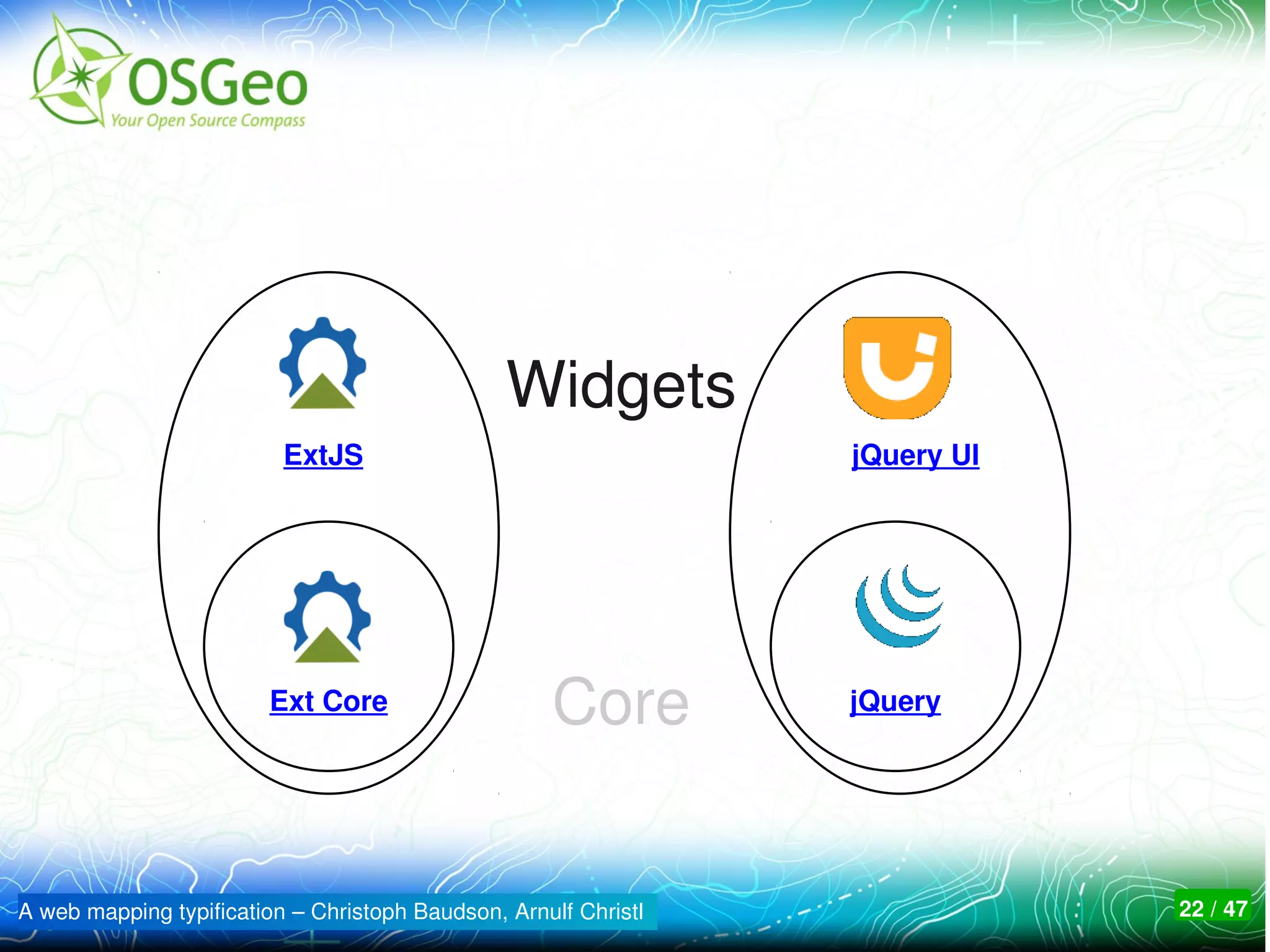 OSGeo
Your Open Source Compass

ExtJS

Widgets

jQuery UI

Ext Core

Core

jQuery

A web mapping typification – Christoph Baudson, Arnulf Christl

22 / 47